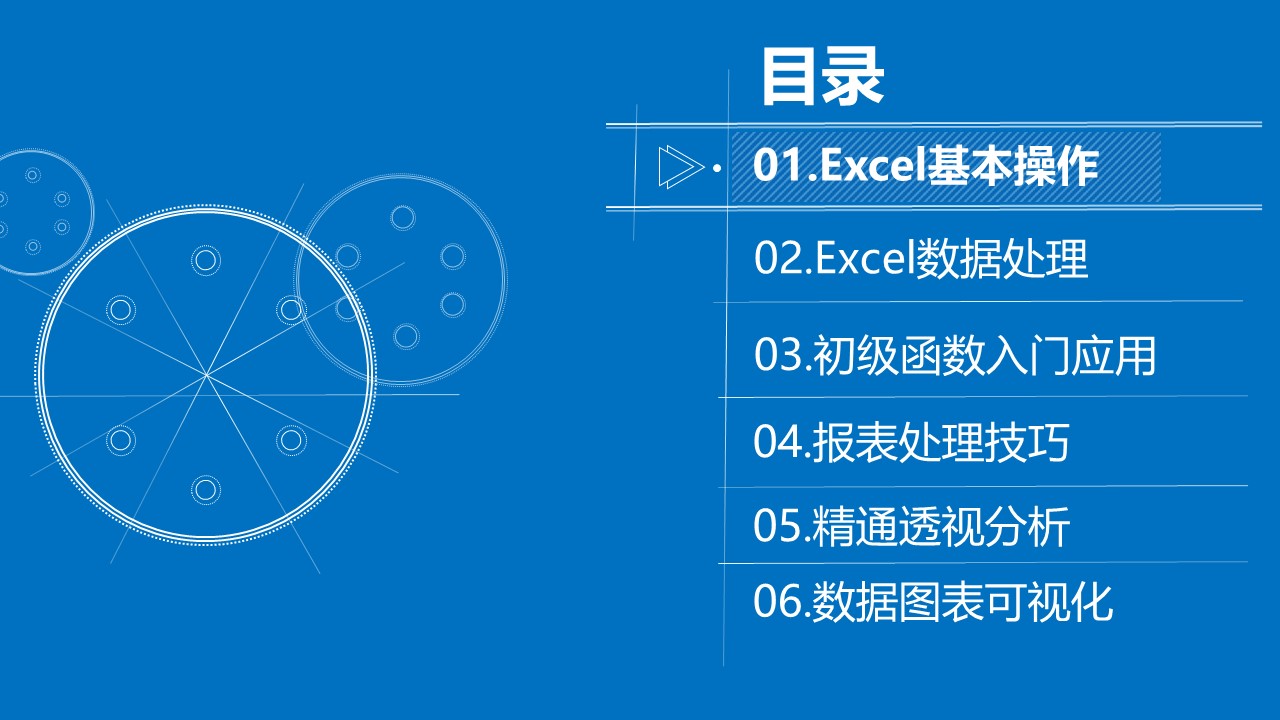 目录

01.Excel基本操作

02.Excel数据处理

03.初级函数入门应用

04.报表处理技巧

05.精通透视分析

06.数据图表可视化